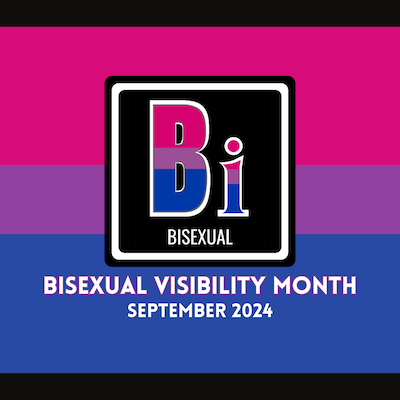 Bi
BISEXUAL

BISEXUAL VISIBILITY MONTH
SEPTEMBER 2024